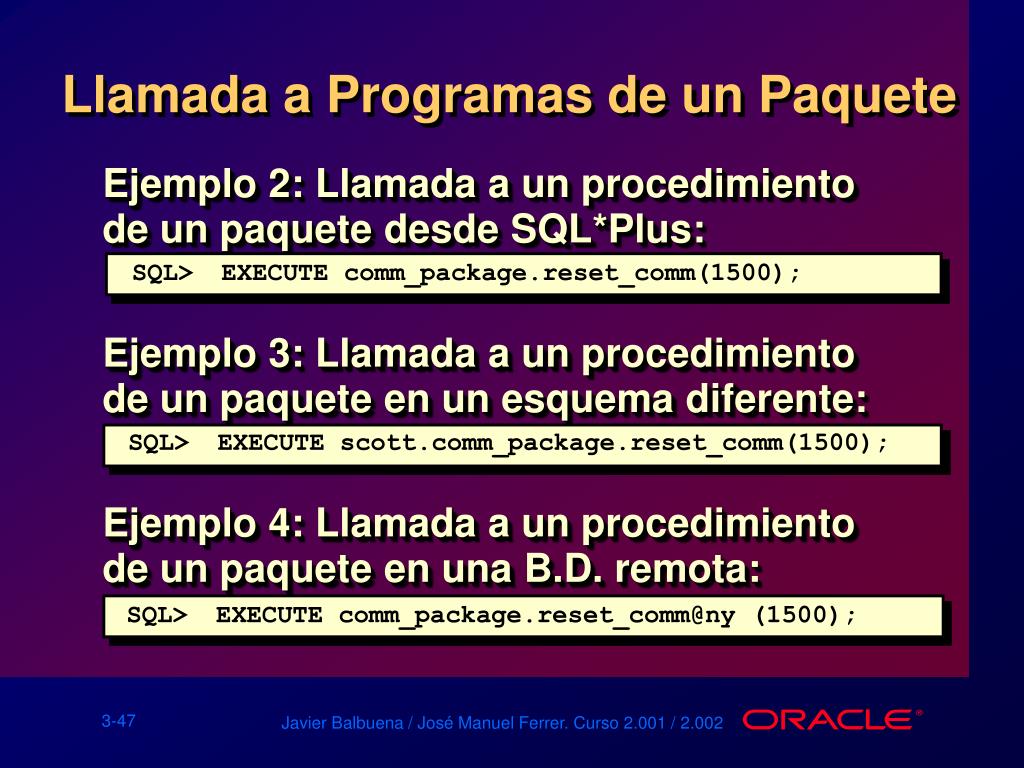 Llamada a Programas de un Paquete

Ejemplo 2: Llamada a un procedimiento de un paquete desde SQL*Plus:

SQL> EXECUTE comm_package.reset_comm(1500);

Ejemplo 3: Llamada a un procedimiento de un paquete en un esquema diferente:

SQL> EXECUTE scott.comm_package.reset_comm(1500);

Ejemplo 4: Llamada a un procedimiento de un paquete en una B.D. remota:

SQL> EXECUTE comm_package.reset_comm@ny (1500);

3-47

Javier Balbuena / José Manuel Ferrer. Curso 2.001 / 2.002

ORACLE®